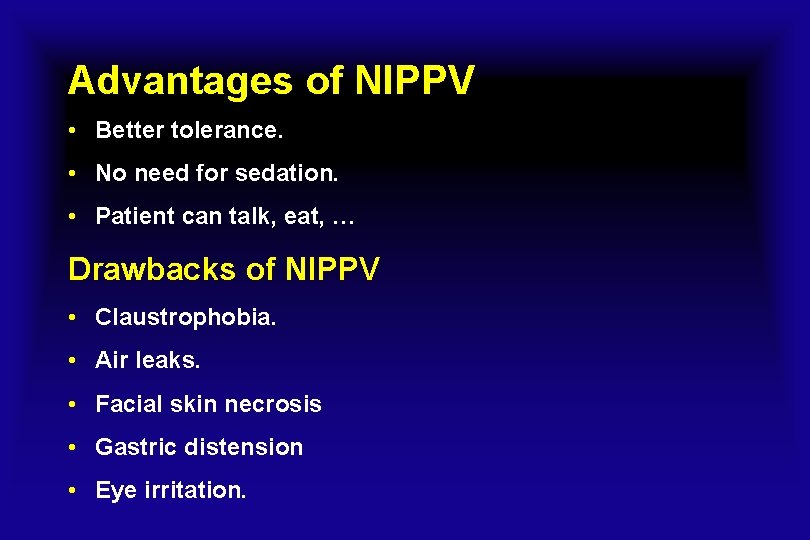 Advantages of NIPPV

• Better tolerance.
• No need for sedation.
• Patient can talk, eat, …

Drawbacks of NIPPV

• Claustrophobia.
• Air leaks.
• Facial skin necrosis
• Gastric distension
• Eye irritation.